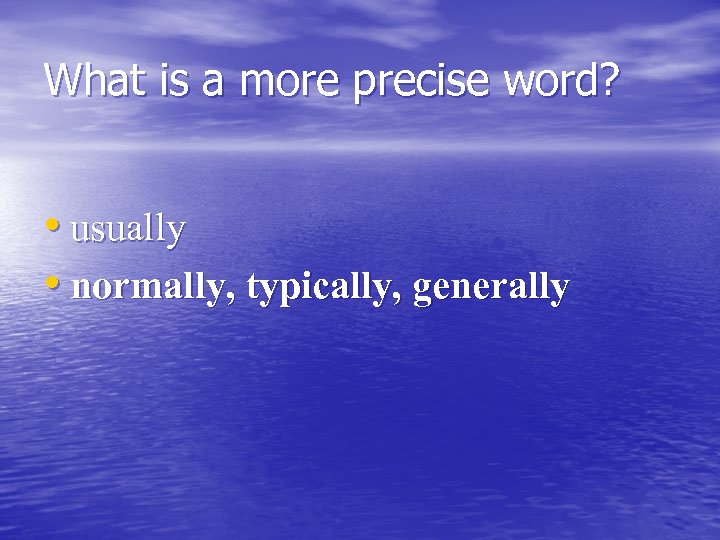 What is a more precise word?

• usually
• normally, typically, generally